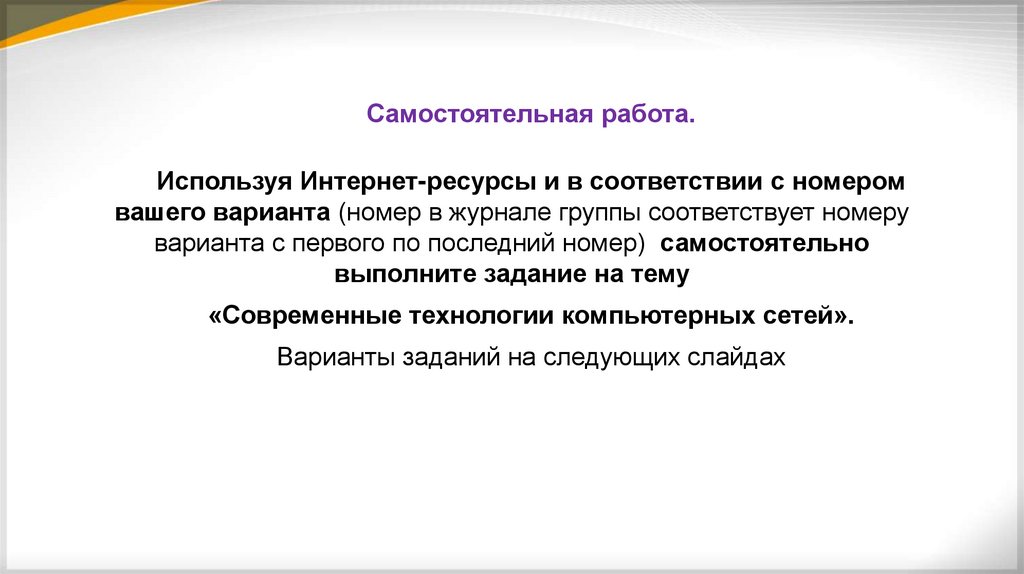 Самостоятельная работа.

Используя Интернет-ресурсы и в соответствии с номером вашего варианта (номер в журнале группы соответствует номеру варианта с первого по последний номер) самостоятельно выполните задание на тему

«Современные технологии компьютерных сетей».

Варианты заданий на следующих слайдах